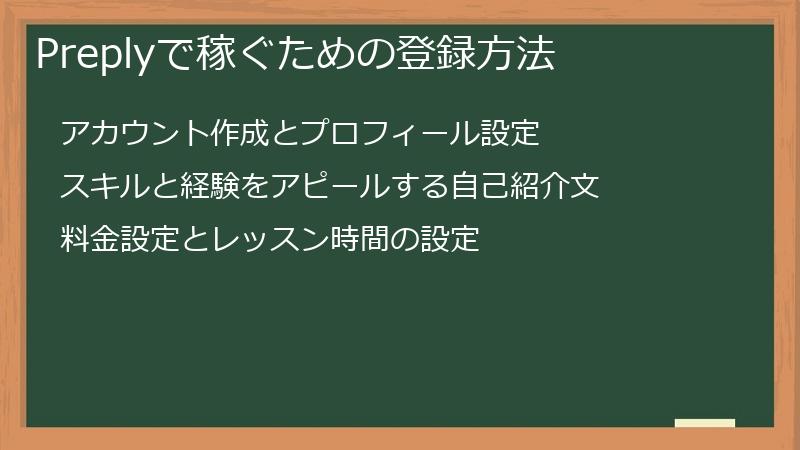 Preplyで稼ぐための登録方法

アカウント作成とプロフィール設定

スキルと経験をアピールする自己紹介文

料金設定とレッスン時間の設定